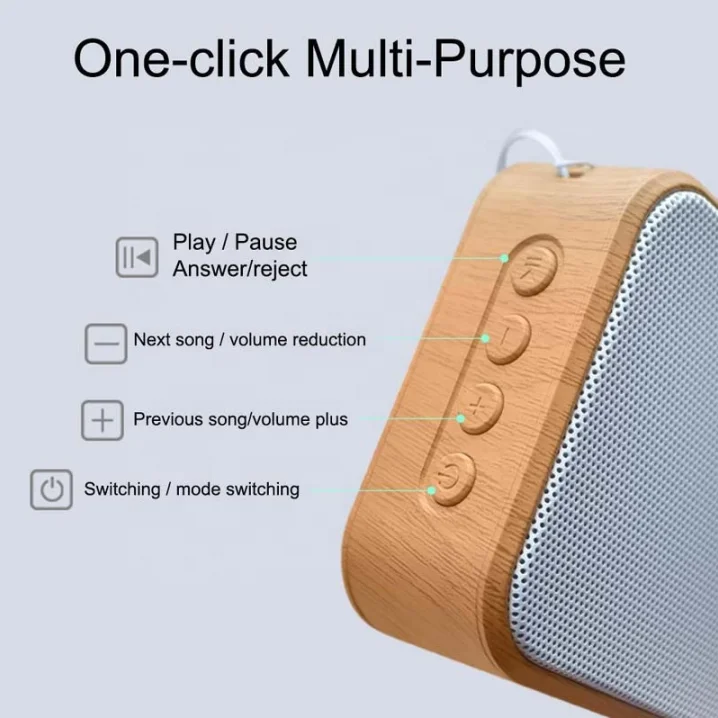 One-click Multi-Purpose

Play / Pause
Answer/reject

Next song / volume reduction

Previous song/volume plus

Switching / mode switching